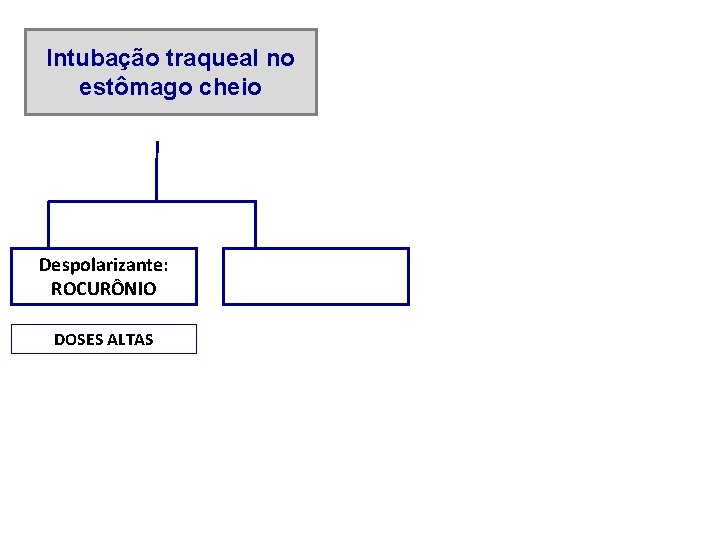 Intubação traqueal no estômago cheio

Despolarizante:
ROCURÔNIO

DOSES ALTAS